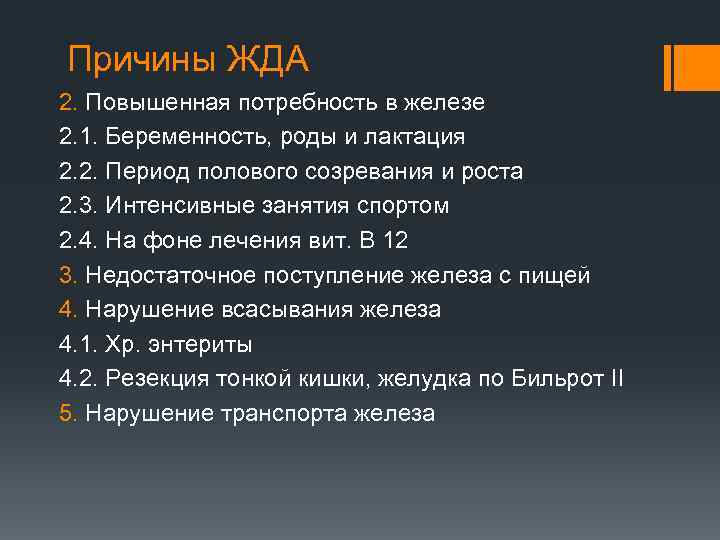 Причины ЖДА

2. Повышенная потребность в железе
2.1. Беременность, роды и лактация
2.2. Период полового созревания и роста
2.3. Интенсивные занятия спортом
2.4. На фоне лечения вит. В 12
3. Недостаточное поступление железа с пищей
4. Нарушение всасывания железа
4.1. Хр. энтериты
4.2. Резекция тонкой кишки, желудка по Бильрот II
5. Нарушение транспорта железа